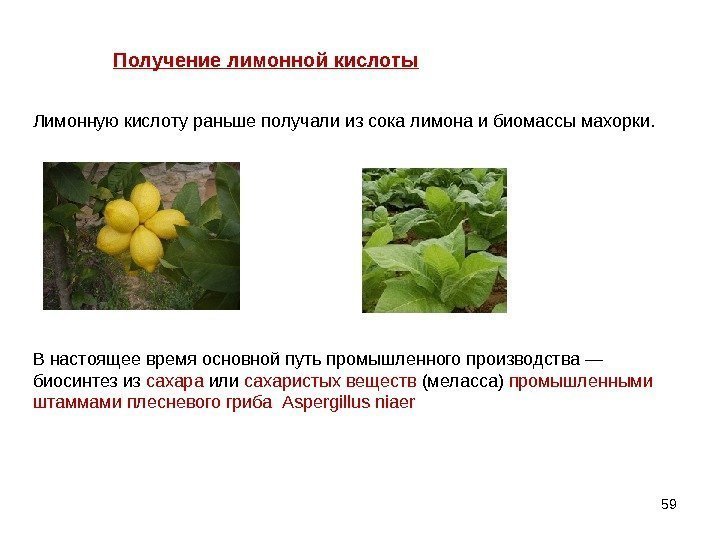 Получение лимонной кислоты

Лимонную кислоту раньше получали из сока лимона и биомассы махорки.

В настоящее время основной путь промышленного производства — биосинтез из сахара или сахаристых веществ (меласса) промышленными штаммами плесневого гриба Aspergillus niaer

59